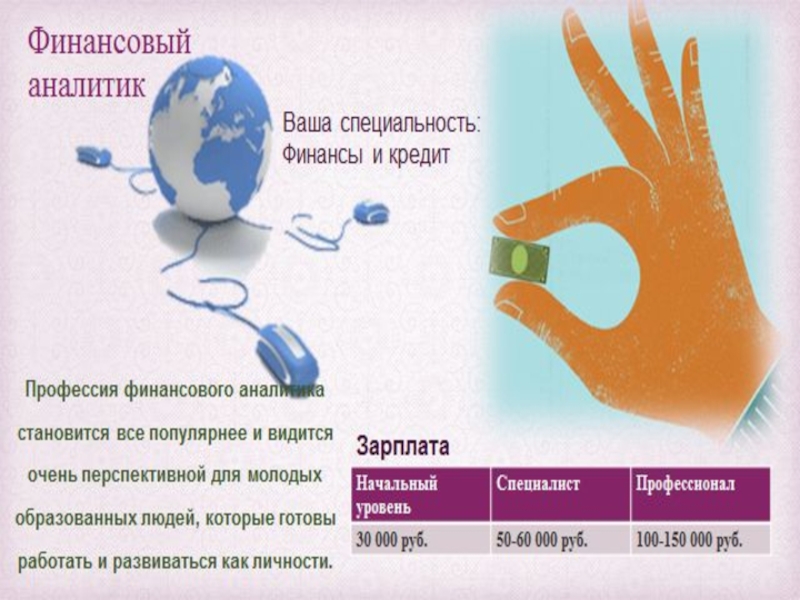 Финансовый аналитик

Ваша специальность: Финансы и кредит

Профессия финансового аналитика становится все популярнее и видится очень перспективной для молодых образованных людей, которые готовы работать и развиваться как личности.

Зарплата

| Начальный уровень | Специалист | Профессионал |
|---|---|---|
| 30 000 руб. | 50-60 000 руб. | 100-150 000 руб. |